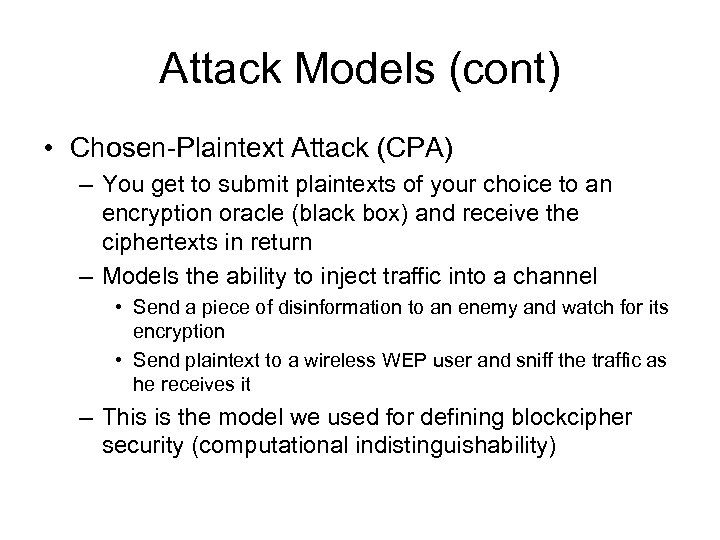 Attack Models (cont)

• Chosen-Plaintext Attack (CPA)

– You get to submit plaintexts of your choice to an encryption oracle (black box) and receive the ciphertexts in return

– Models the ability to inject traffic into a channel

• Send a piece of disinformation to an enemy and watch for its encryption

• Send plaintext to a wireless WEP user and sniff the traffic as he receives it

– This is the model we used for defining blockcipher security (computational indistinguishability)